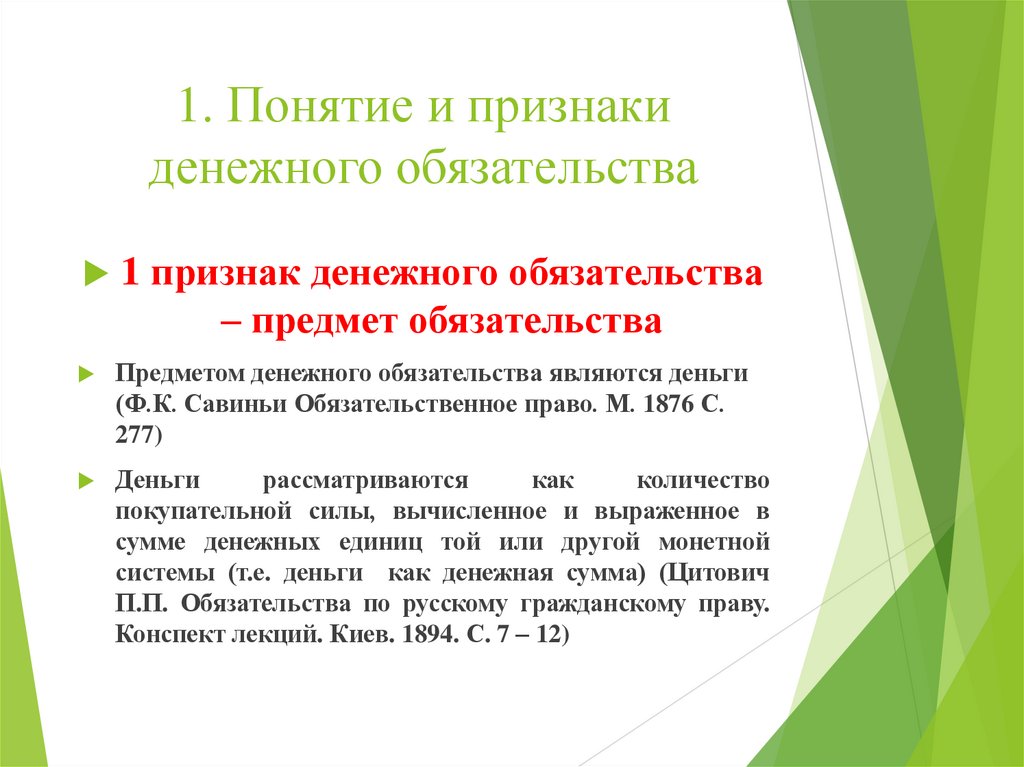 1. Понятие и признаки денежного обязательства

1 признак денежного обязательства – предмет обязательства

Предметом денежного обязательства являются деньги (Ф.К. Савиньи Обязательственное право. М. 1876 С. 277)

Деньги рассматриваются как количество покупательной силы, вычисленное и выраженное в сумме денежных единиц той или другой монетной системы (т.е. деньги как денежная сумма) (Цитович П.П. Обязательства по русскому гражданскому праву. Конспект лекций. Киев. 1894. С. 7 – 12)